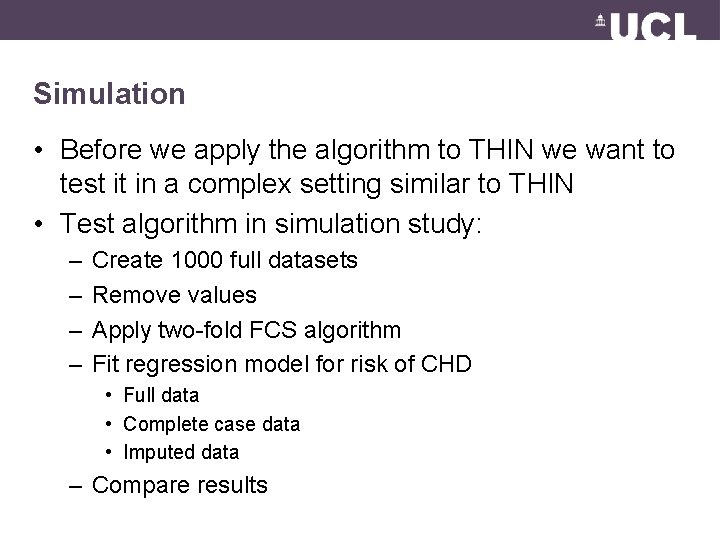 UCL

Simulation

• Before we apply the algorithm to THIN we want to test it in a complex setting similar to THIN
• Test algorithm in simulation study:
– Create 1000 full datasets
– Remove values
– Apply two-fold FCS algorithm
– Fit regression model for risk of CHD
• Full data
• Complete case data
• Imputed data
– Compare results